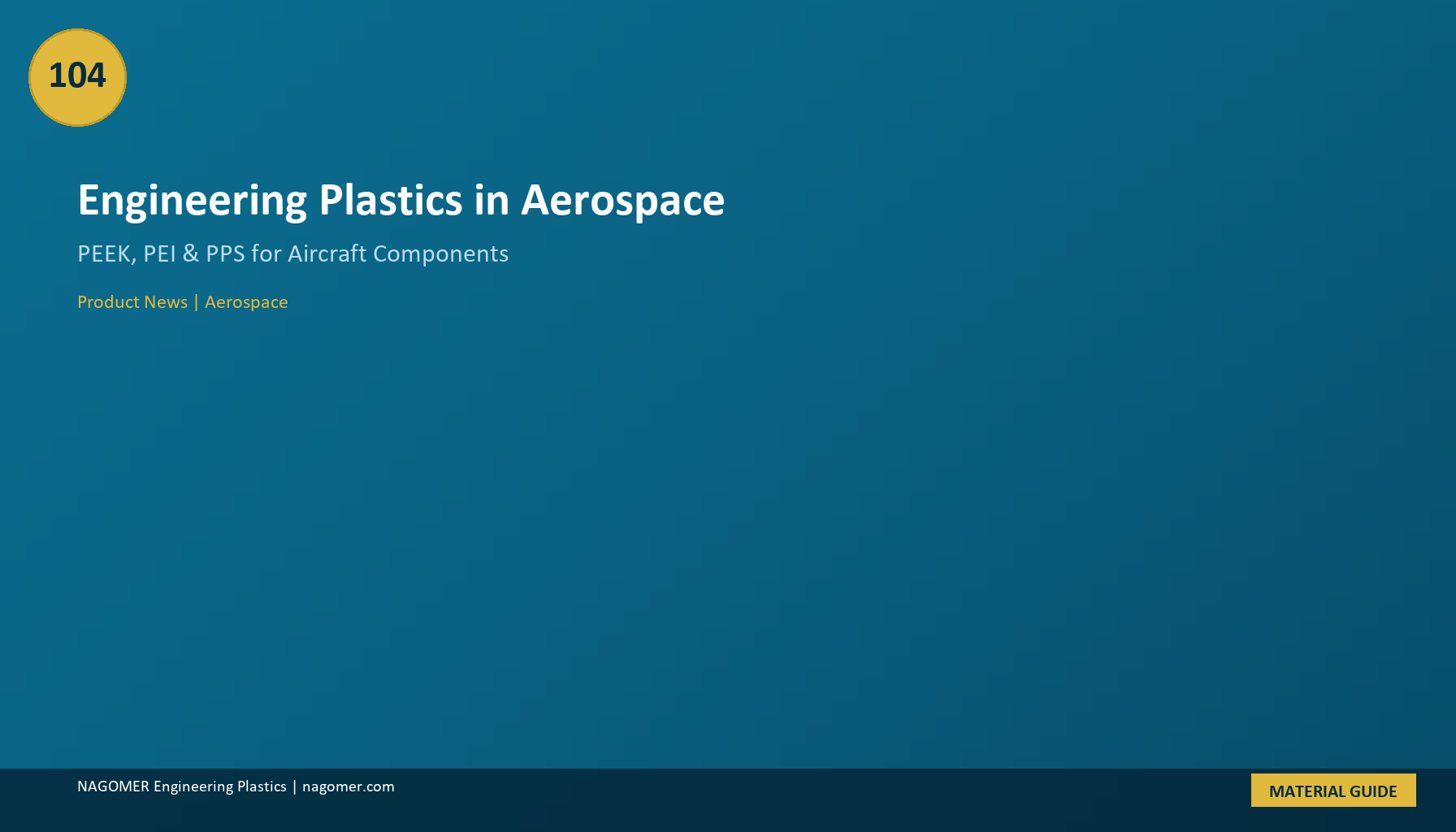 104

Engineering Plastics in Aerospace

PEEK, PEI & PPS for Aircraft Components

Product News | Aerospace

NAGOMER Engineering Plastics | nagomer.com

MATERIAL GUIDE